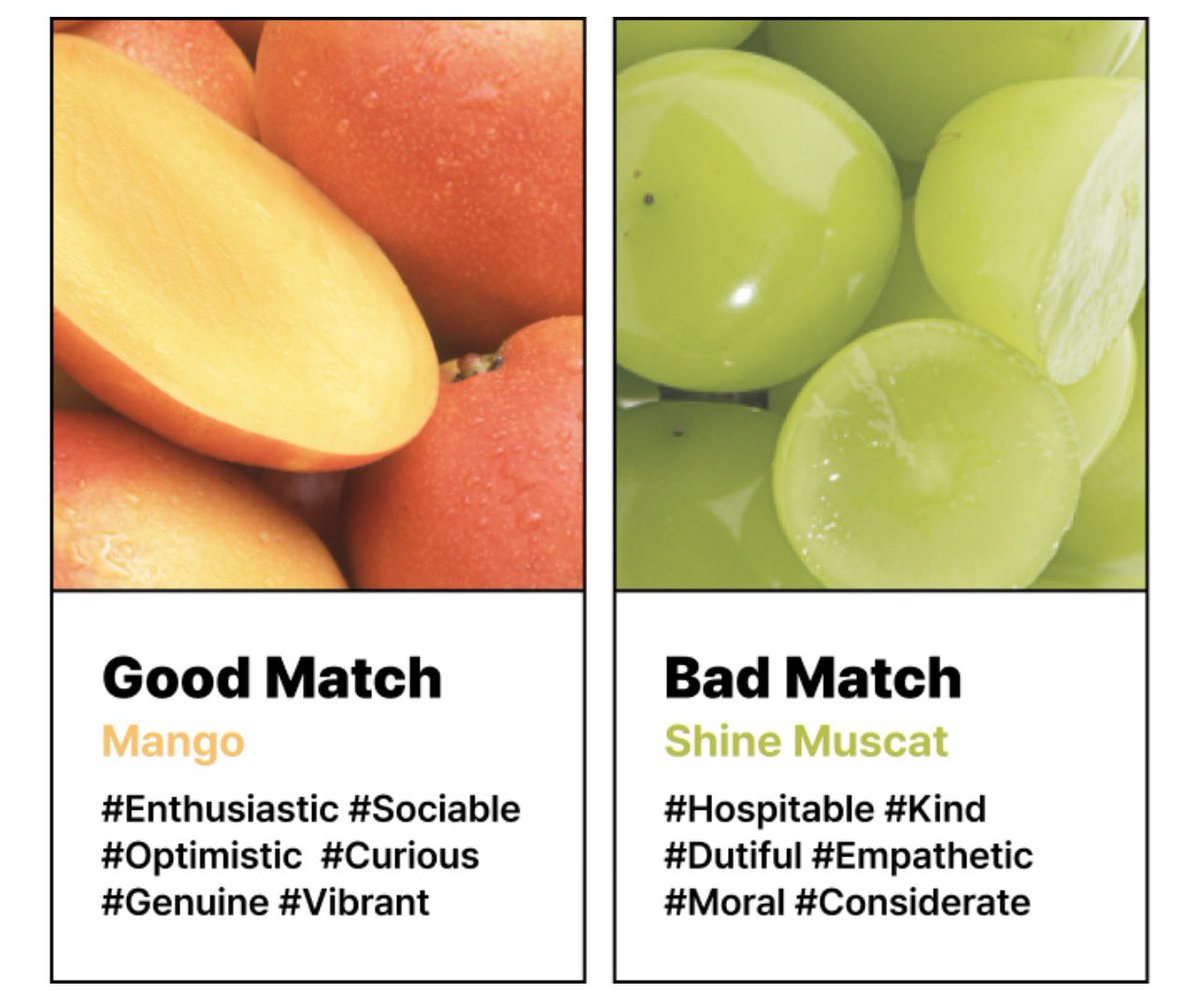 Good Match
Mango
#Enthusiastic #Sociable #Optimistic #Curious #Genuine #Vibrant

Bad Match
Shine Muscat
#Hospitable #Kind #Dutiful #Empathetic #Moral #Considerate